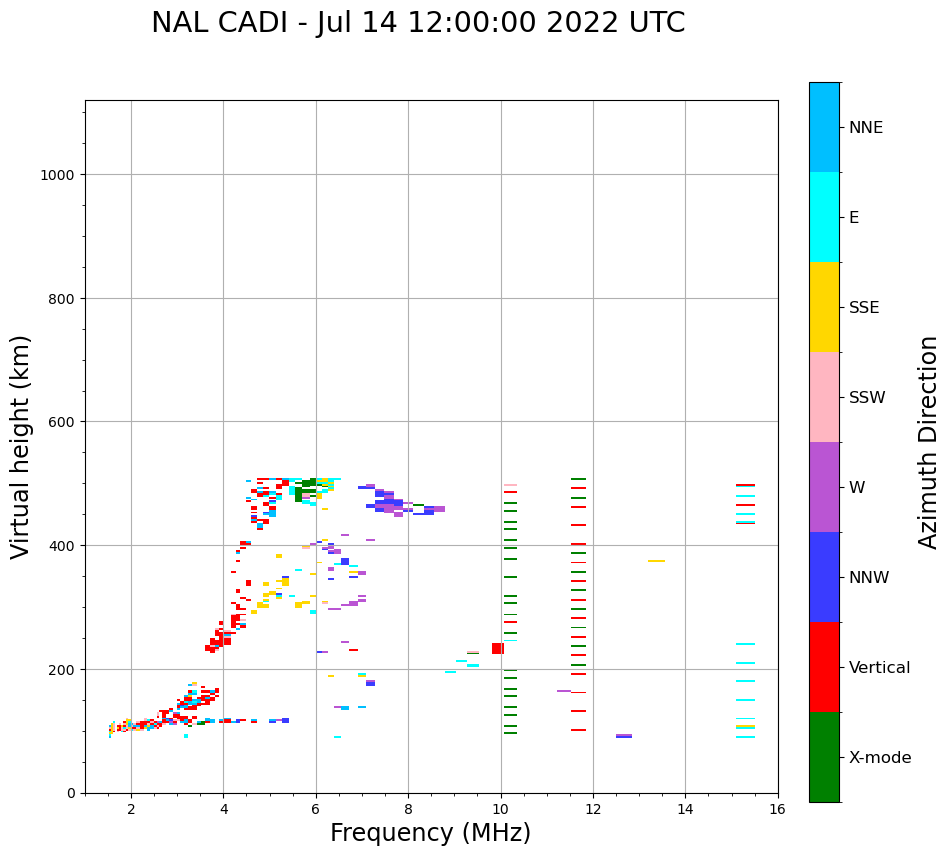 NAL CADI - Jul 14 12:00:00 2022 UTC

Virtual height (km)

1000
800
600
400
200
0

2
4
6
8
10
12
14
16

Frequency (MHz)

NNE
E
SSE
SSW
W
NNW
Vertical
X-mode

Azimuth Direction